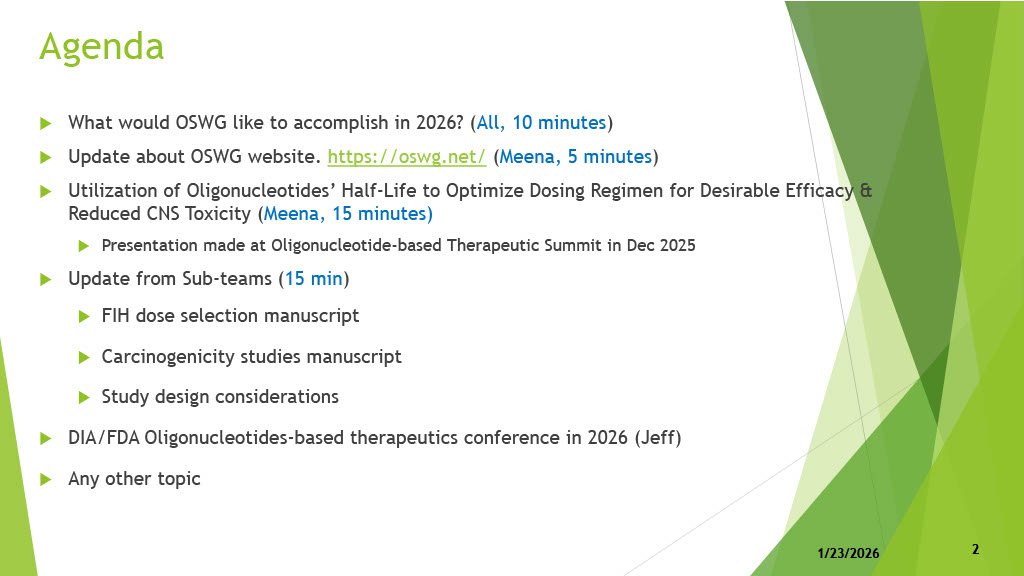 Agenda

What would OSWG like to accomplish in 2026? (All, 10 minutes)

Update about OSWG website. https://oswg.net/ (Meena, 5 minutes)

Utilization of Oligonucleotides' Half-Life to Optimize Dosing Regimen for Desirable Efficacy & Reduced CNS Toxicity (Meena, 15 minutes)

Presentation made at Oligonucleotide-based Therapeutic Summit in Dec 2025

Update from Sub-teams (15 min)

FIH dose selection manuscript

Carcinogenicity studies manuscript

Study design considerations

DIA/FDA Oligonucleotides-based therapeutics conference in 2026 (Jeff)

Any other topic

1/23/2026

2